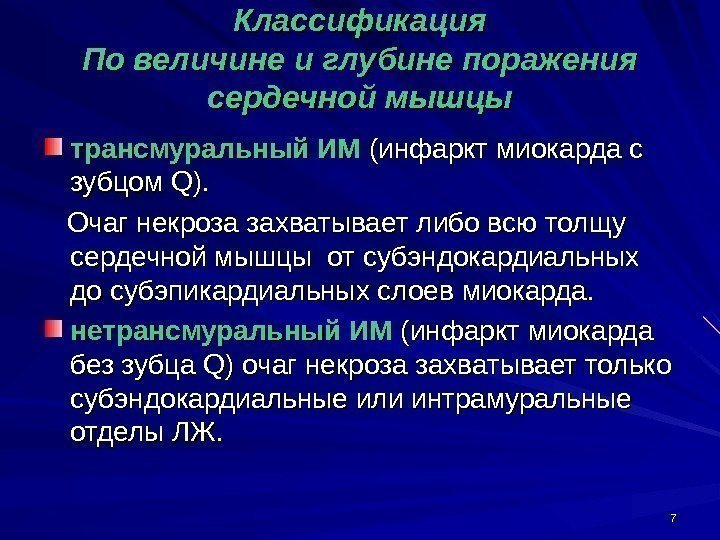 Классификация
По величине и глубине поражения сердечной мышцы

трансмуральный ИМ (инфаркт миокарда с зубцом Q).

Очаг некроза захватывает либо всю толщу сердечной мышцы от субэндокардиальных до субэпикардиальных слоев миокарда.

нетрансмуральный ИМ (инфаркт миокарда без зубца Q) очаг некроза захватывает только субэндокардиальные или интрамуральные отделы ЛЖ.

7